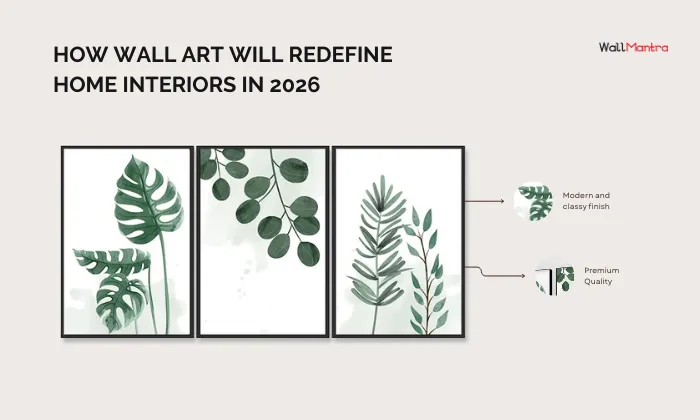 HOW WALL ART WILL REDEFINE HOME INTERIORS IN 2026

WallMantra

Modern and classy finish

Premium Quality